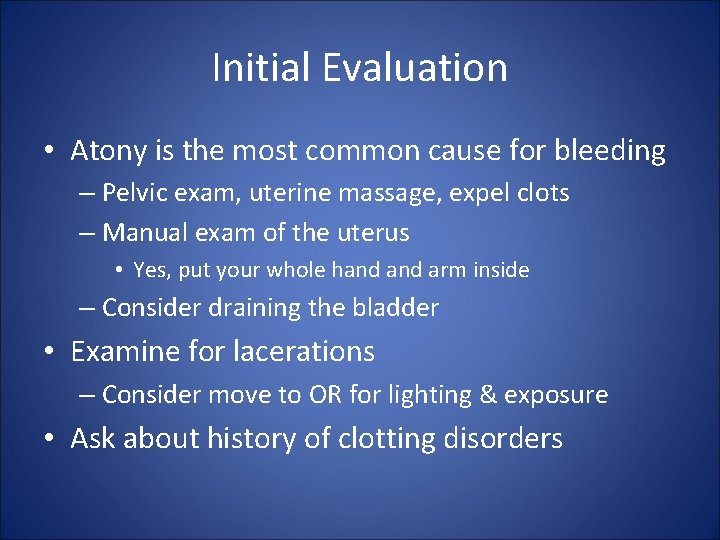 Initial Evaluation

• Atony is the most common cause for bleeding
– Pelvic exam, uterine massage, expel clots
– Manual exam of the uterus
• Yes, put your whole hand and arm inside
– Consider draining the bladder
• Examine for lacerations
– Consider move to OR for lighting & exposure
• Ask about history of clotting disorders